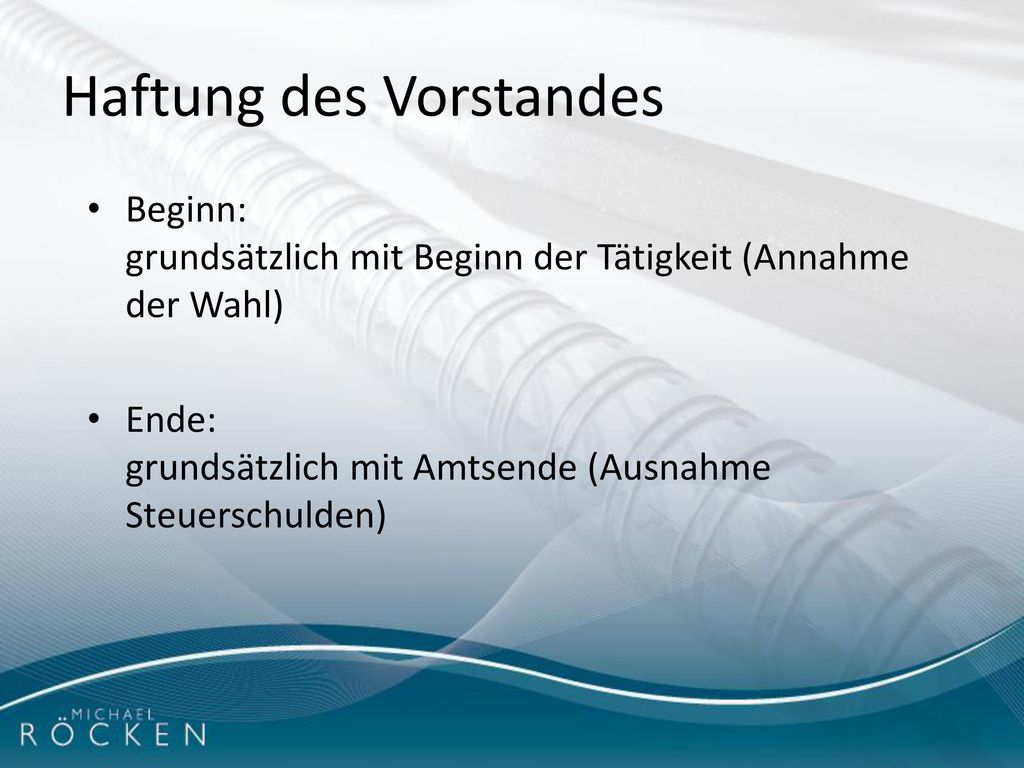 Haftung des Vorstandes

• Beginn:
grundsätzlich mit Beginn der Tätigkeit (Annahme der Wahl)

• Ende:
grundsätzlich mit Amtsende (Ausnahme Steuerschulden)

MICHAEL
RÖCKEN